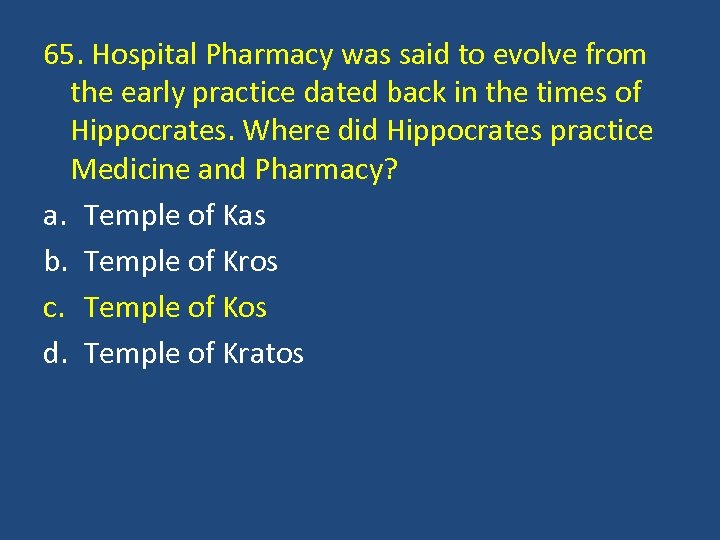 65. Hospital Pharmacy was said to evolve from the early practice dated back in the times of Hippocrates. Where did Hippocrates practice Medicine and Pharmacy?

a. Temple of Kas
b. Temple of Kros
c. Temple of Kos
d. Temple of Kratos